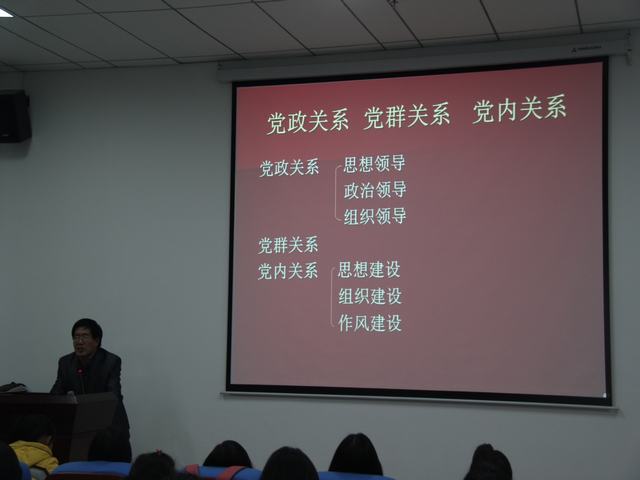 党政关系 党群关系 党内关系

党政关系 思想领导
政治领导
组织领导

党群关系

党内关系 思想建设
组织建设
作风建设